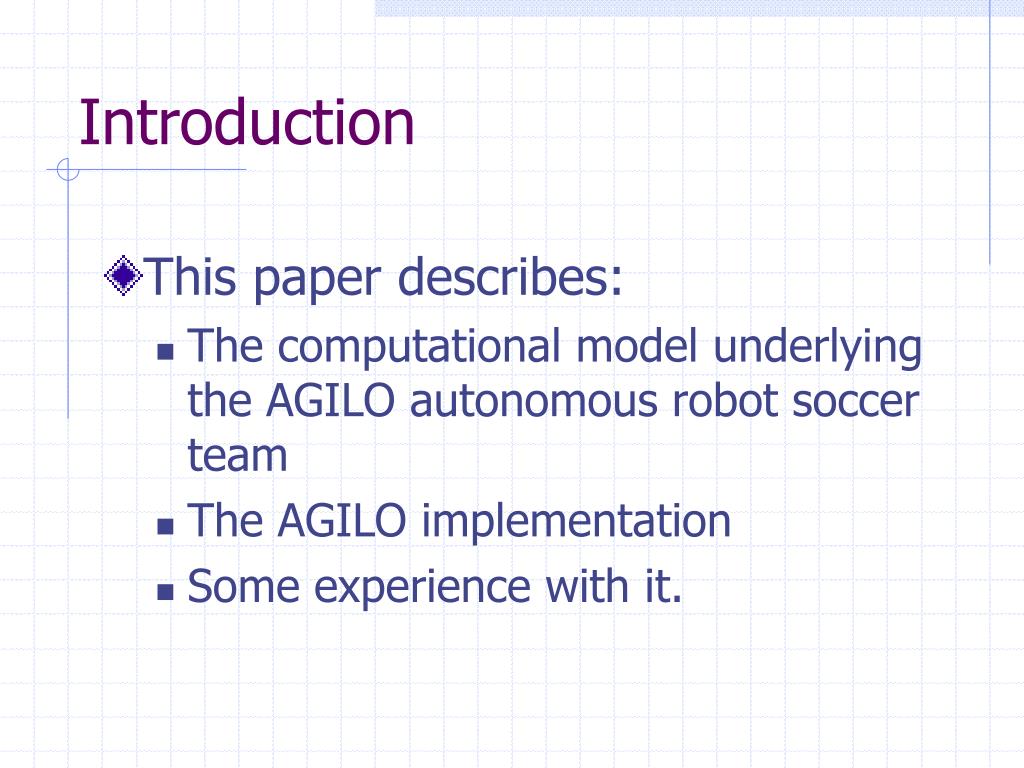 Introduction

This paper describes:

The computational model underlying the AGILO autonomous robot soccer team

The AGILO implementation

Some experience with it.